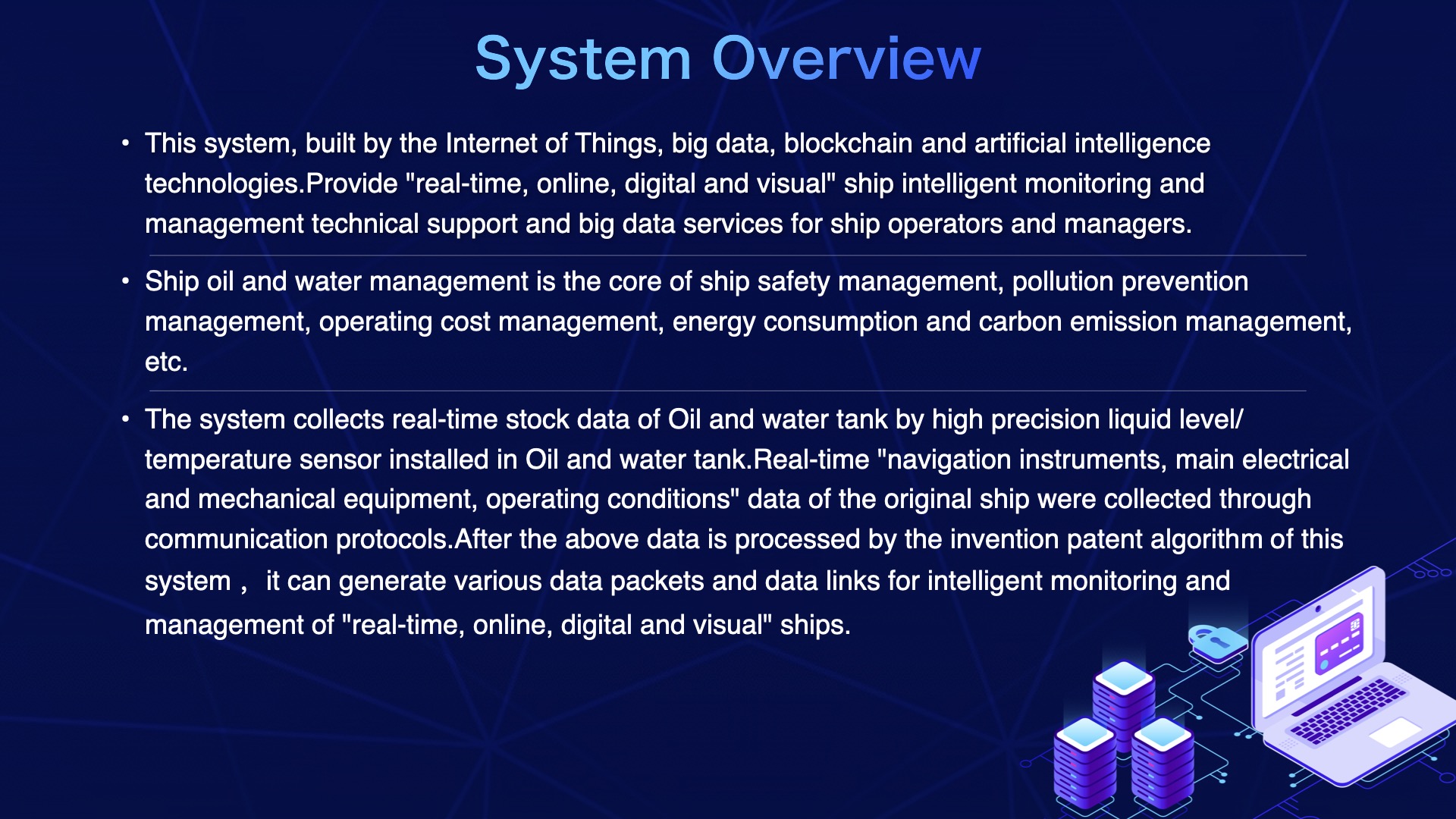 System Overview

• This system, built by the Internet of Things, big data, blockchain and artificial intelligence technologies.Provide "real-time, online, digital and visual" ship intelligent monitoring and management technical support and big data services for ship operators and managers.

• Ship oil and water management is the core of ship safety management, pollution prevention management, operating cost management, energy consumption and carbon emission management, etc.

• The system collects real-time stock data of Oil and water tank by high precision liquid level/ temperature sensor installed in Oil and water tank.Real-time "navigation instruments, main electrical and mechanical equipment, operating conditions" data of the original ship were collected through communication protocols.After the above data is processed by the invention patent algorithm of this system， it can generate various data packets and data links for intelligent monitoring and management of "real-time, online, digital and visual" ships.